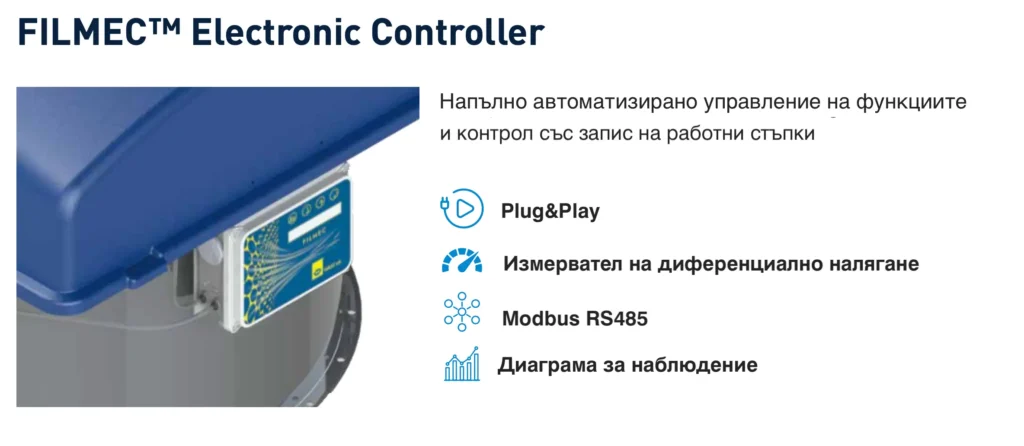 FILMEC™ Electronic Controller

FILMEC

Напълно автоматизирано управление на функциите и контрол със запис на работни стъпки

Plug&Play

Измервател на диференциално налягане

Modbus RS485

Диаграма за наблюдение